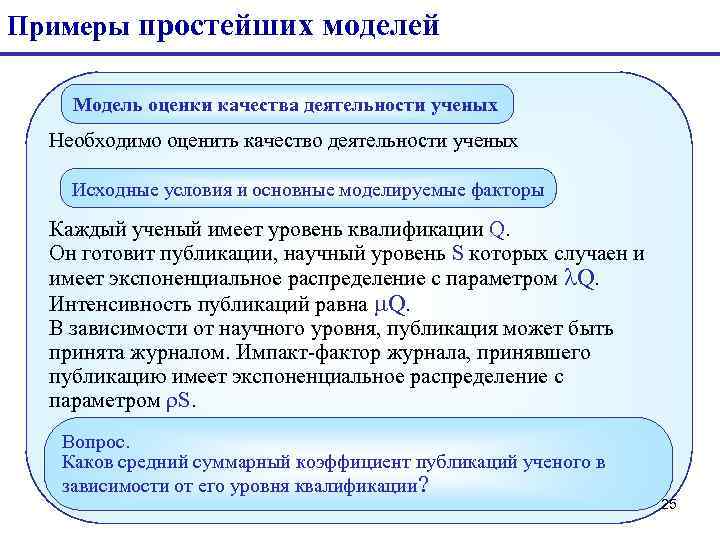 Примеры простейших моделей

Модель оценки качества деятельности ученых

Необходимо оценить качество деятельности ученых

Исходные условия и основные моделируемые факторы

Каждый ученый имеет уровень квалификации Q.
Он готовит публикации, научный уровень S которых случаен и имеет экспоненциальное распределение с параметром $\lambda Q$.
Интенсивность публикаций равна $\mu Q$.
В зависимости от научного уровня, публикация может быть принята журналом. Импакт-фактор журнала, принявшего публикацию имеет экспоненциальное распределение с параметром $\rho S$.

Вопрос.
Каков средний суммарный коэффициент публикаций ученого в зависимости от его уровня квалификации?

25